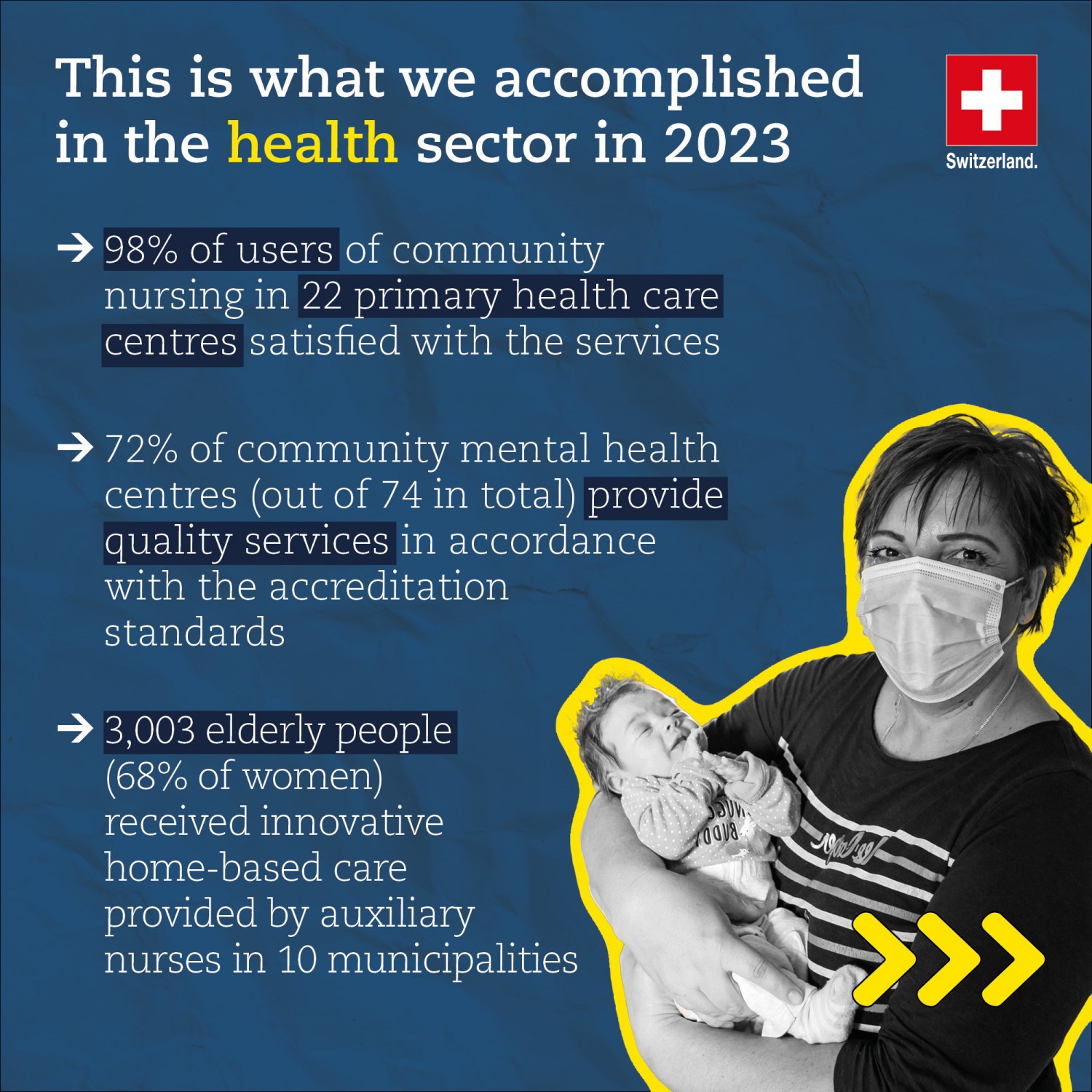 This is what we accomplished in the health sector in 2023

Switzerland.

→ 98% of users of community nursing in 22 primary health care centres satisfied with the services

→ 72% of community mental health centres (out of 74 in total) provide quality services in accordance with the accreditation standards

→ 3,003 elderly people (68% of women) received innovative home-based care provided by auxiliary nurses in 10 municipalities